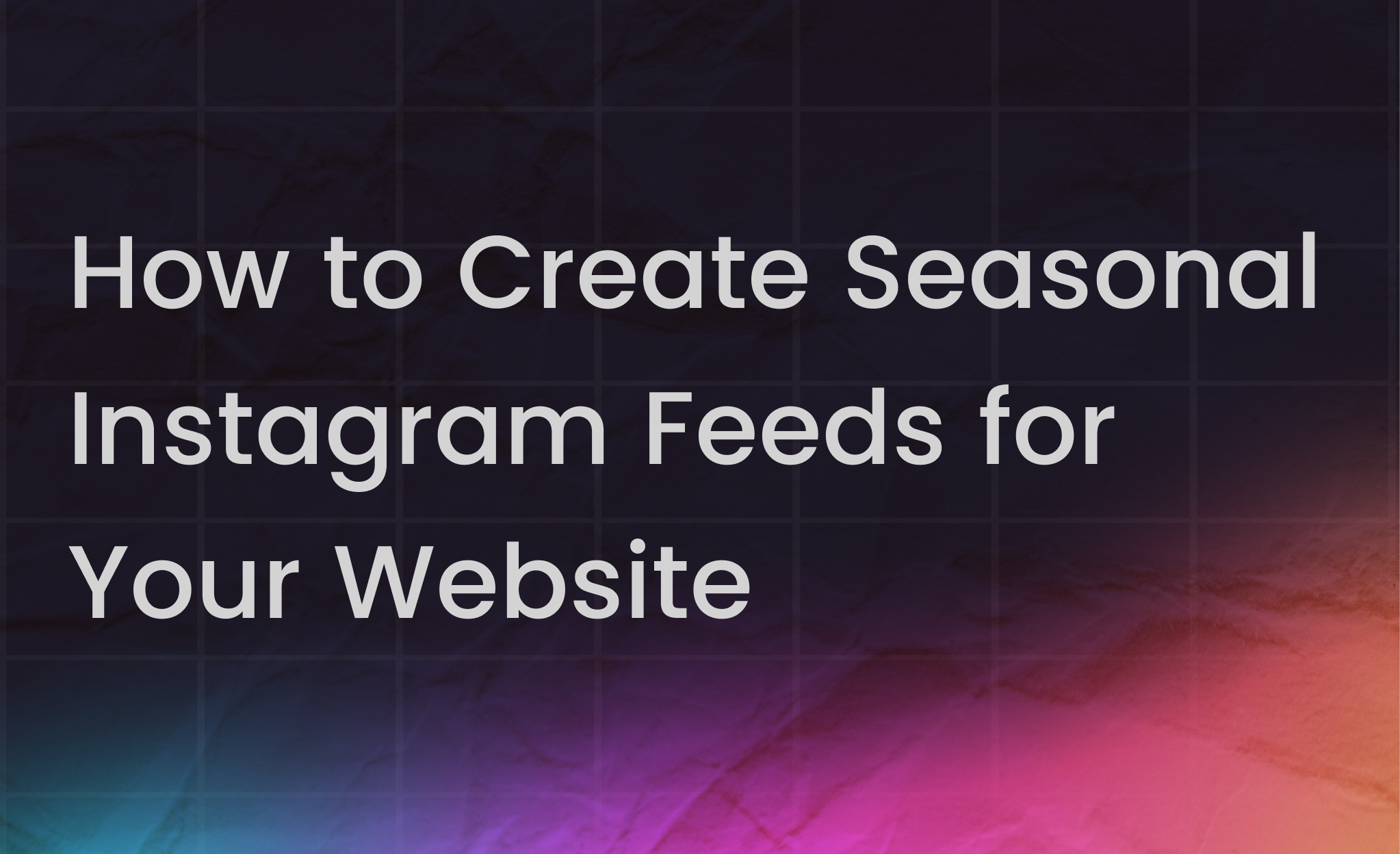 How to Create Seasonal Instagram Feeds for Your Website